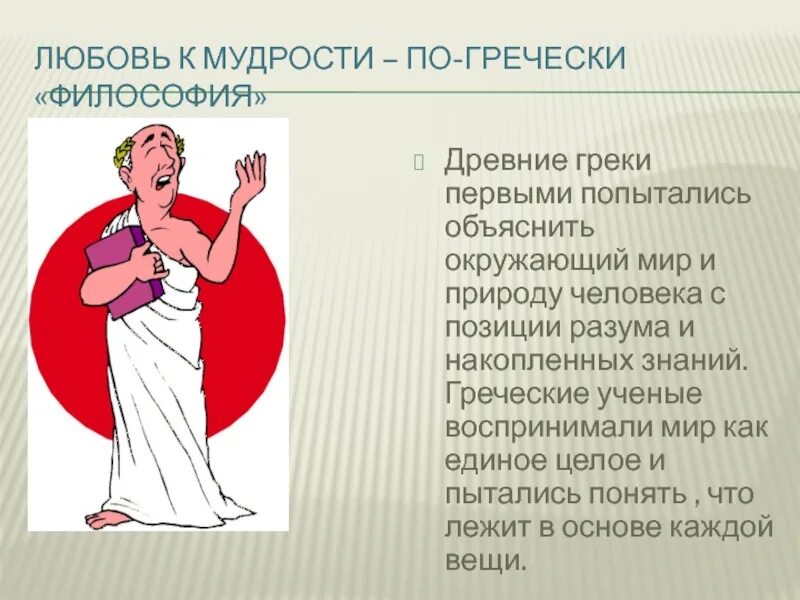 ЛЮБОВЬ К МУДРОСТИ – ПО-ГРЕЧЕСКИ «ФИЛОСОФИЯ»

Древние греки первыми попытались объяснить окружающий мир и природу человека с позиции разума и накопленных знаний. Греческие ученые воспринимали мир как единое целое и пытались понять , что лежит в основе каждой вещи.